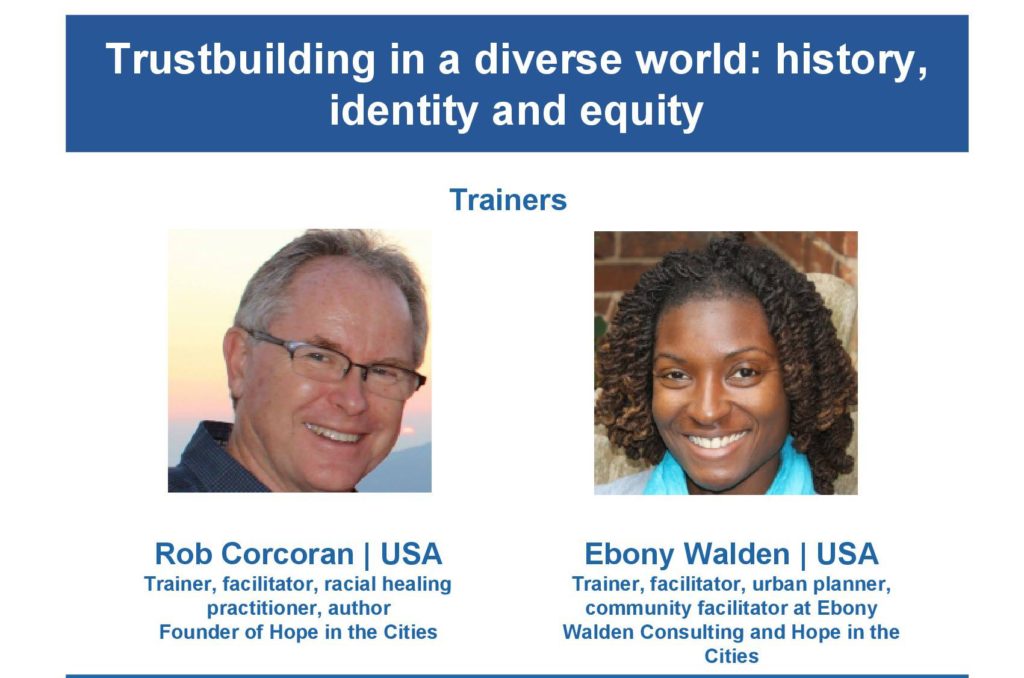 Trustbuilding in a diverse world: history, identity and equity

Trainers

Rob Corcoran | USA
Trainer, facilitator, racial healing practitioner, author
Founder of Hope in the Cities

Ebony Walden | USA
Trainer, facilitator, urban planner, community facilitator at Ebony Walden Consulting and Hope in the Cities